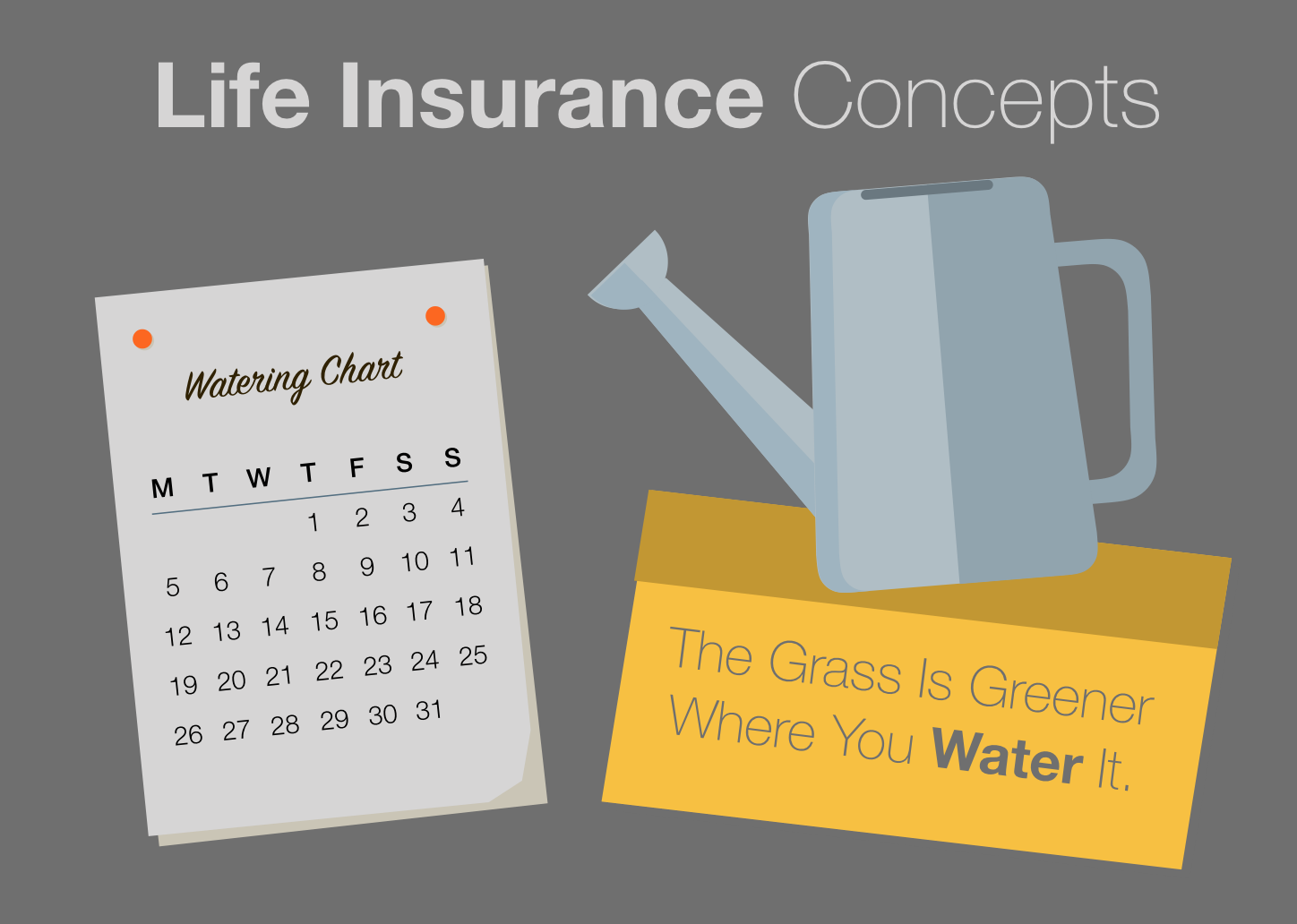 Life Insurance Concepts

Watering Chart

| M | T | W | T | F | S | S |
|---|---|---|---|---|---|---|
| | | | 1 | 2 | 3 | 4 |
| 5 | 6 | 7 | 8 | 9 | 10 | 11 |
| 12 | 13 | 14 | 15 | 16 | 17 | 18 |
| 19 | 20 | 21 | 22 | 23 | 24 | 25 |
| 26 | 27 | 28 | 29 | 30 | 31 | |

The Grass Is Greener Where You Water It.